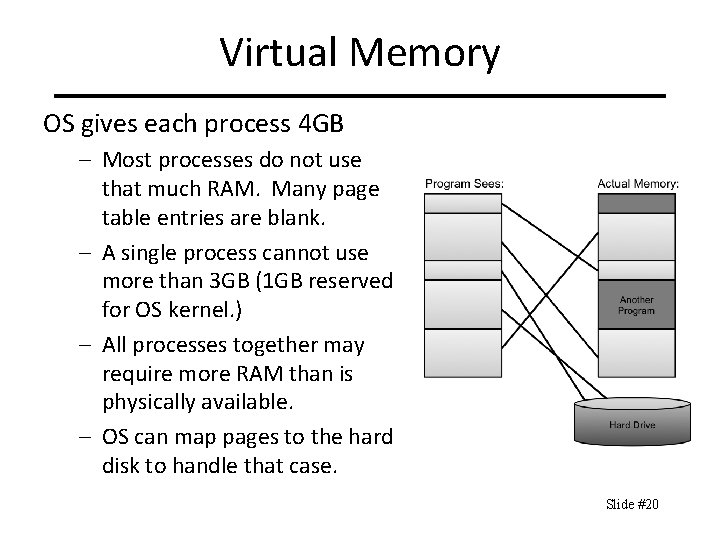 Virtual Memory

OS gives each process 4GB

– Most processes do not use that much RAM. Many page table entries are blank.

– A single process cannot use more than 3GB (1GB reserved for OS kernel.)

– All processes together may require more RAM than is physically available.

– OS can map pages to the hard disk to handle that case.

Program Sees:

Actual Memory:

Another Program

Hard Drive

Slide #20